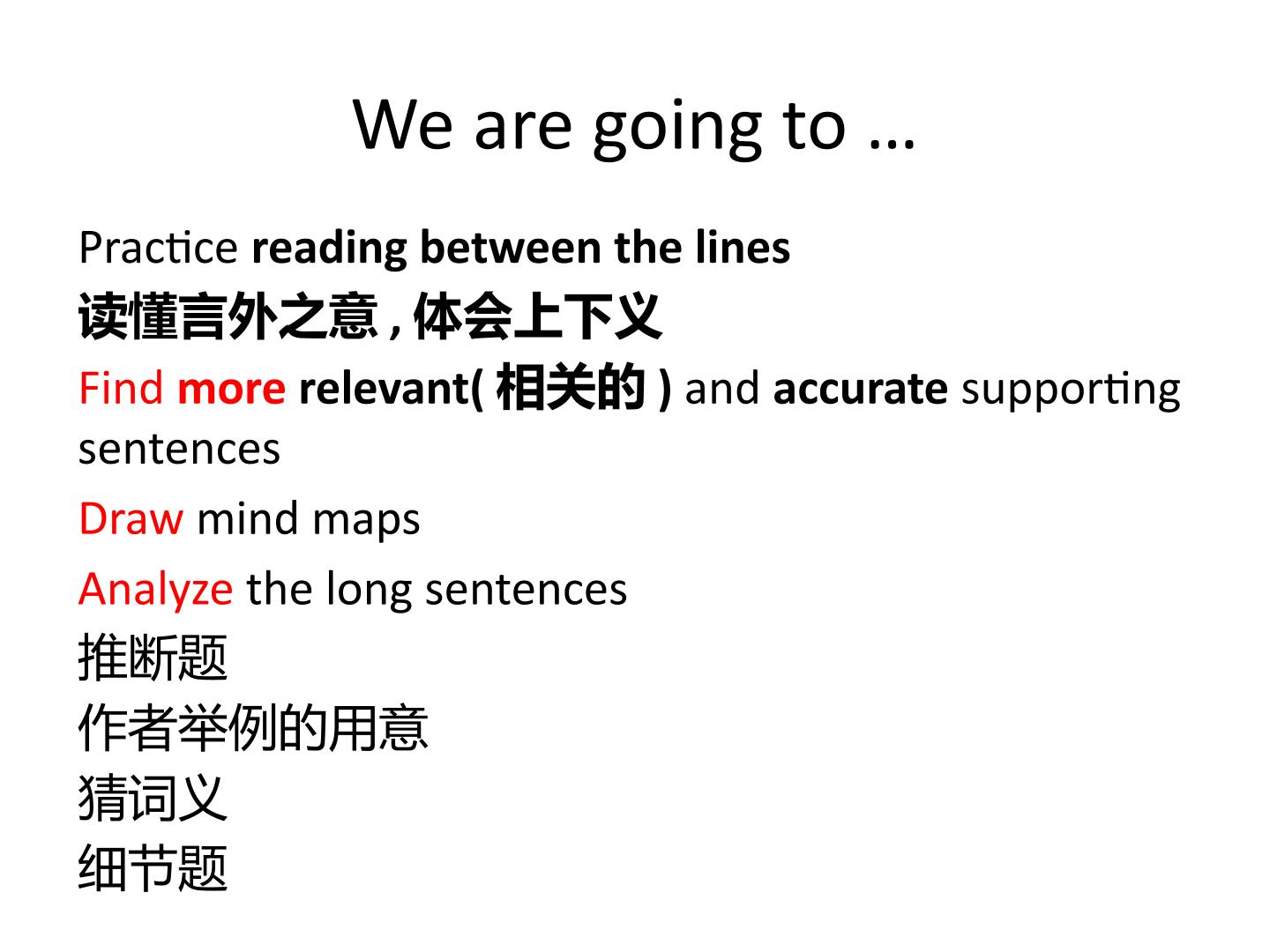 We are going to …

Practice reading between the lines

读懂言外之意，体会上下义

Find more relevant(相关的) and accurate supporting sentences

Draw mind maps

Analyze the long sentences

推断题

作者举例的用意

猜词义

细节题